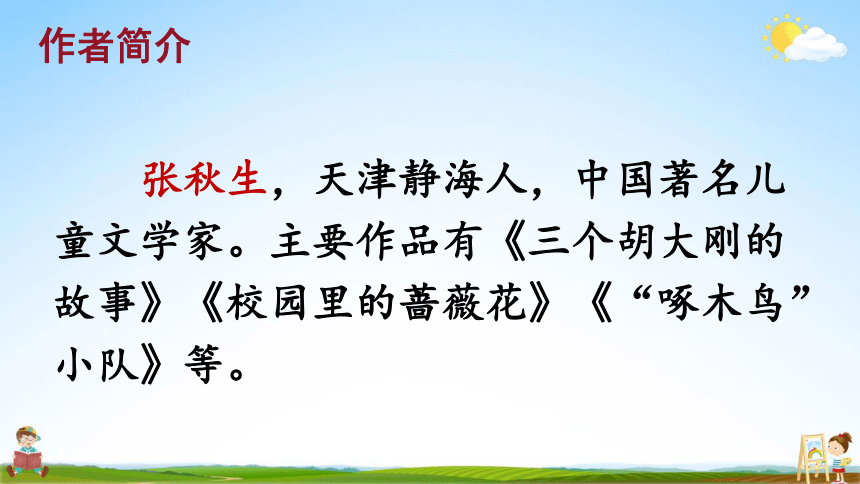 作者简介

张秋生，天津静海人，中国著名儿童文学家。主要作品有《三个胡大刚的故事》《校园里的蔷薇花》《“啄木鸟”小队》等。